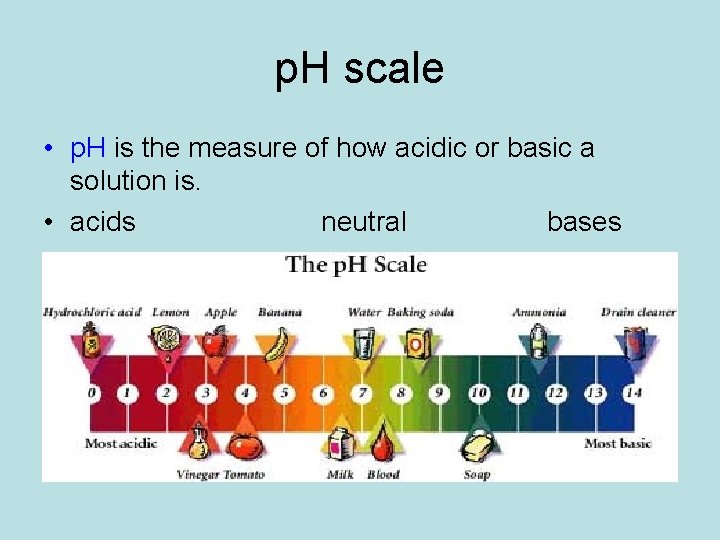 pH scale

• pH is the measure of how acidic or basic a solution is.

• acids neutral bases

The pH Scale

Hydrochloric acid Lemon Apple Banana Water Baking soda Ammonia Drain cleaner

0 1 2 3 4 5 6 7 8 9 10 11 12 13 14

Most acidic Most basic

Vinegar Tomato Milk Blood Soap